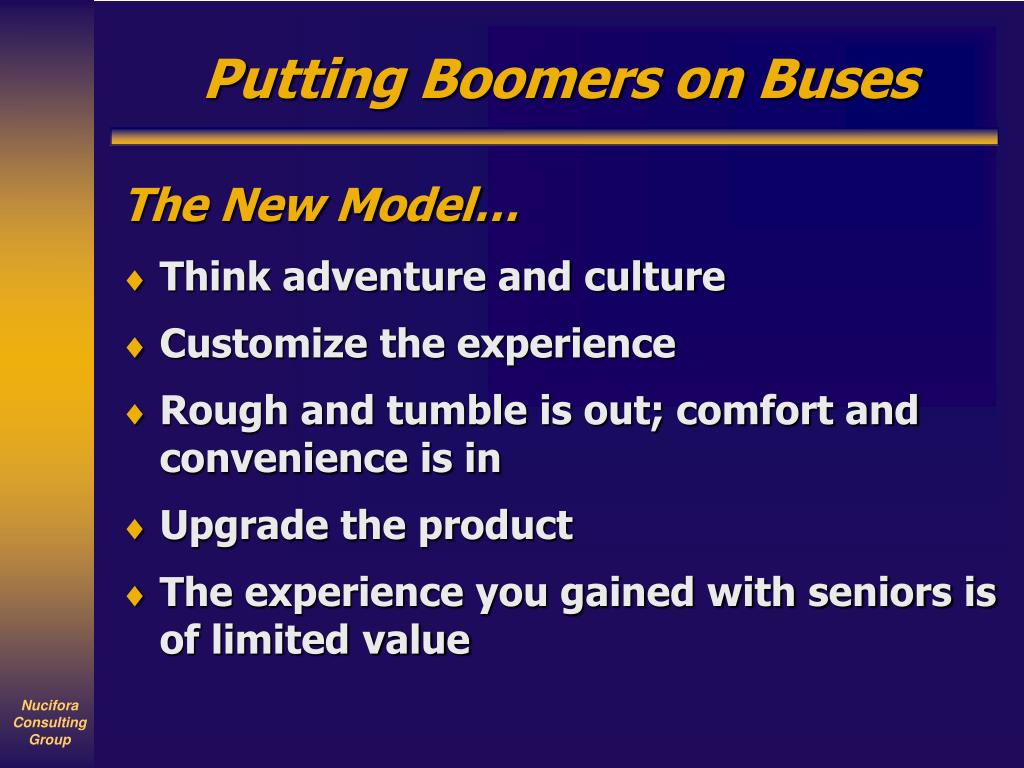 Putting Boomers on Buses

The New Model…

♦ Think adventure and culture
♦ Customize the experience
♦ Rough and tumble is out; comfort and convenience is in
♦ Upgrade the product
♦ The experience you gained with seniors is of limited value

Nucifora Consulting Group